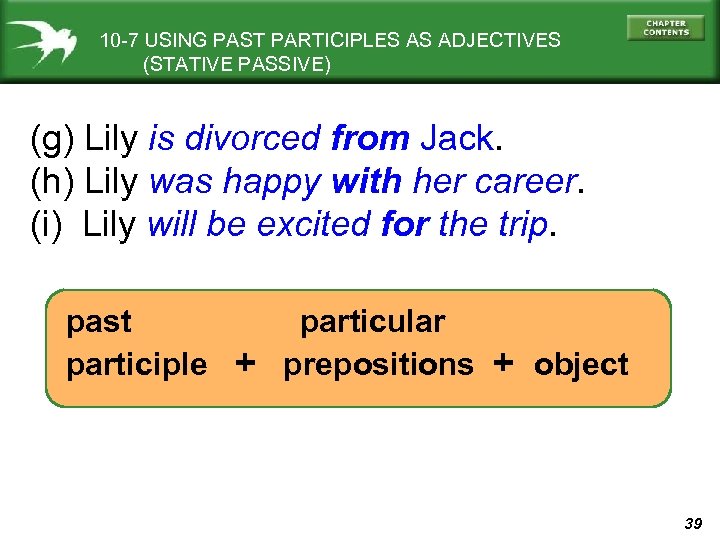 10-7 USING PAST PARTICIPLES AS ADJECTIVES (STATIVE PASSIVE)

CHAPTER CONTENTS

(g) Lily is divorced from Jack.
(h) Lily was happy with her career.
(i) Lily will be excited for the trip.

past participle + particular prepositions + object

39